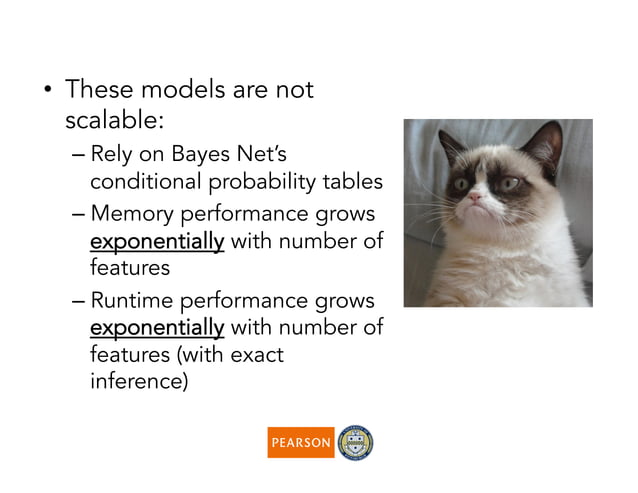 • These models are not scalable:
– Rely on Bayes Net's conditional probability tables
– Memory performance grows exponentially with number of features
– Runtime performance grows exponentially with number of features (with exact inference)

PEARSON